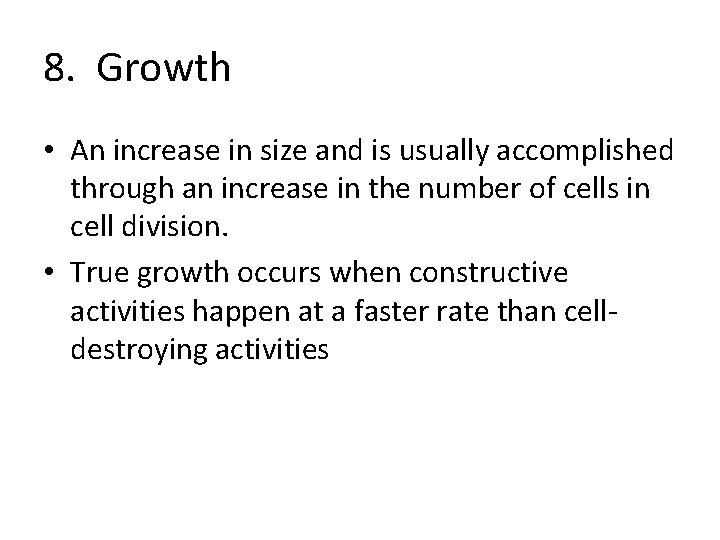 8. Growth

• An increase in size and is usually accomplished through an increase in the number of cells in cell division.

• True growth occurs when constructive activities happen at a faster rate than cell-destroying activities